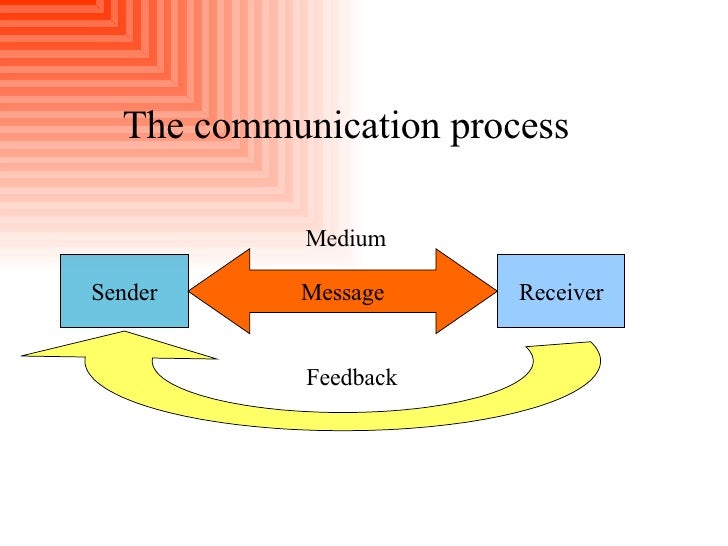 The communication process

Medium

Sender

Message

Receiver

Feedback